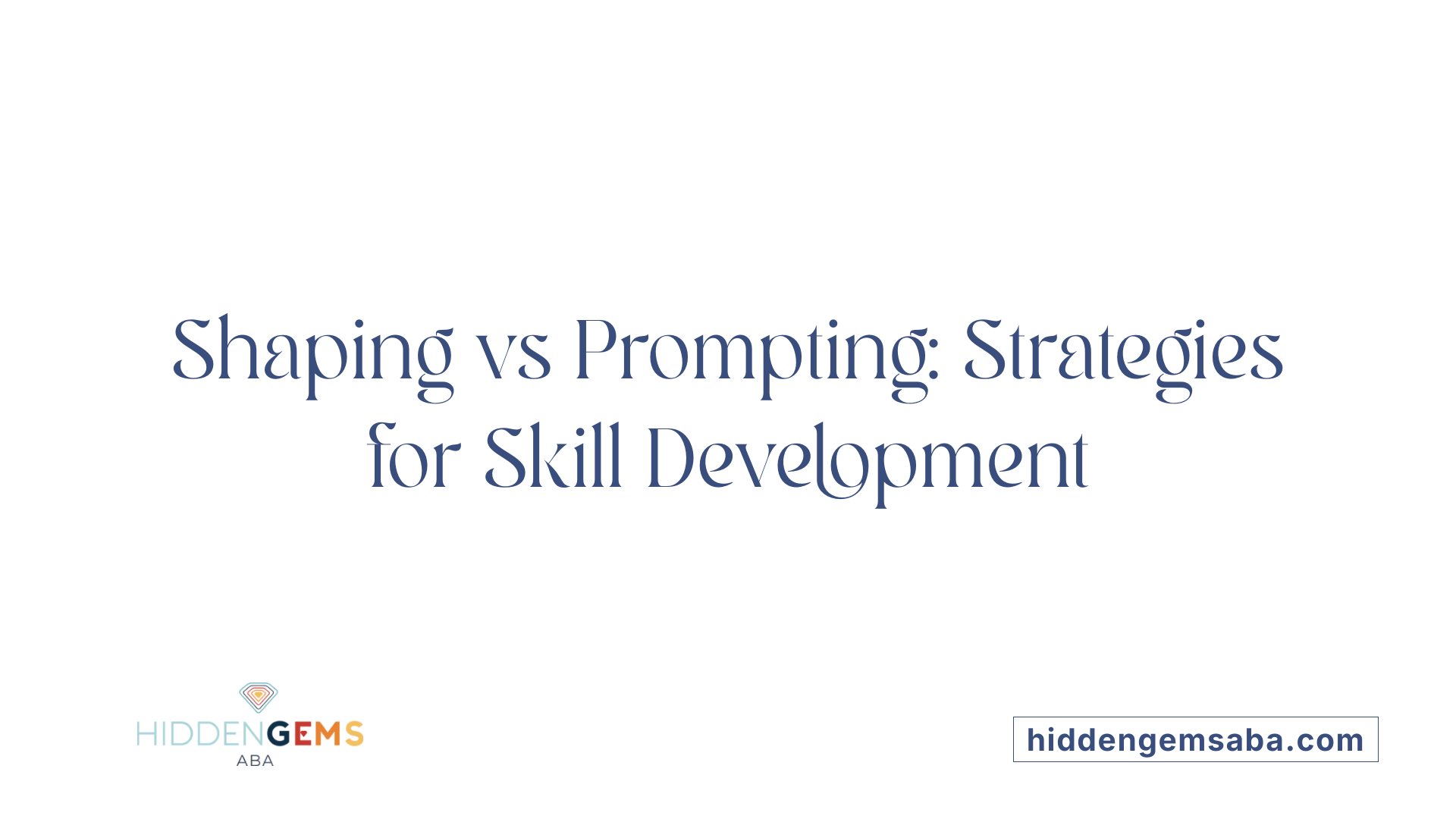 Shaping vs Prompting: Strategies for Skill Development

HIDDENGEMS
ABA

hiddengemsaba.com